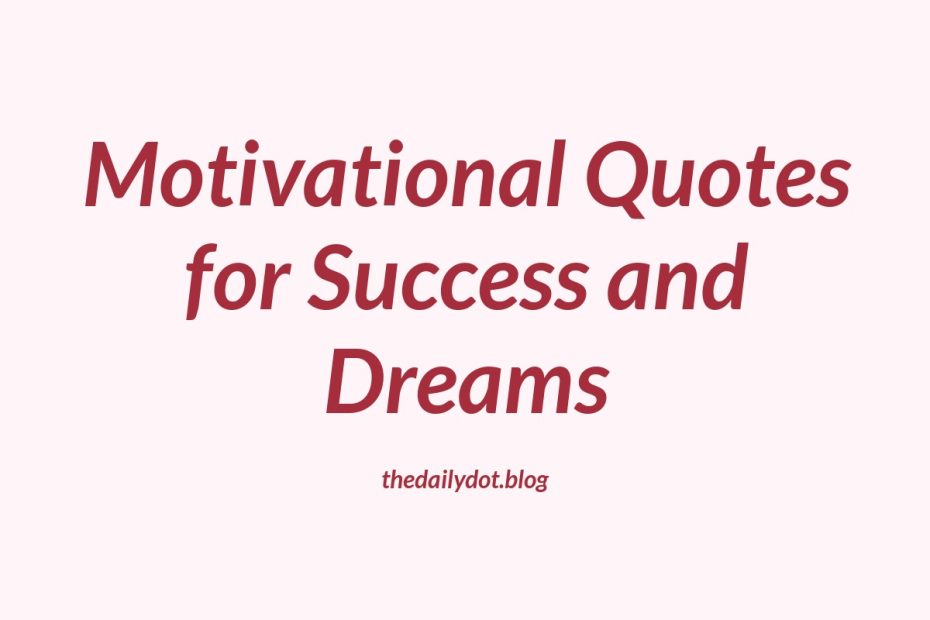 Motivational Quotes for Success and Dreams

thedailydot.blog